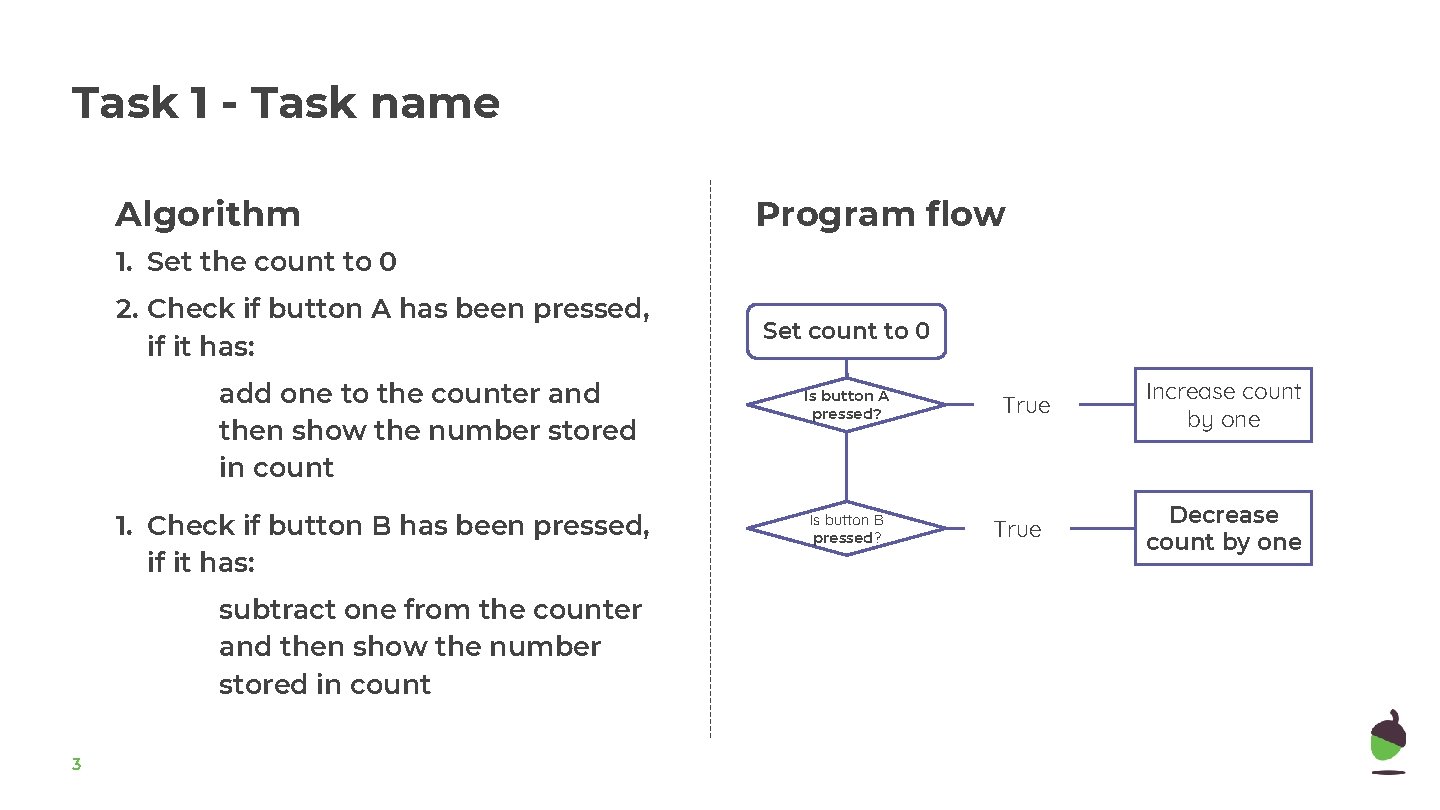 Task 1 - Task name

Algorithm

1. Set the count to 0

2. Check if button A has been pressed, if it has:

add one to the counter and then show the number stored in count

1. Check if button B has been pressed, if it has:

subtract one from the counter and then show the number stored in count

Program flow

Set count to 0

Is button A pressed?

True

Increase count by one

Is button B pressed?

True

Decrease count by one

3